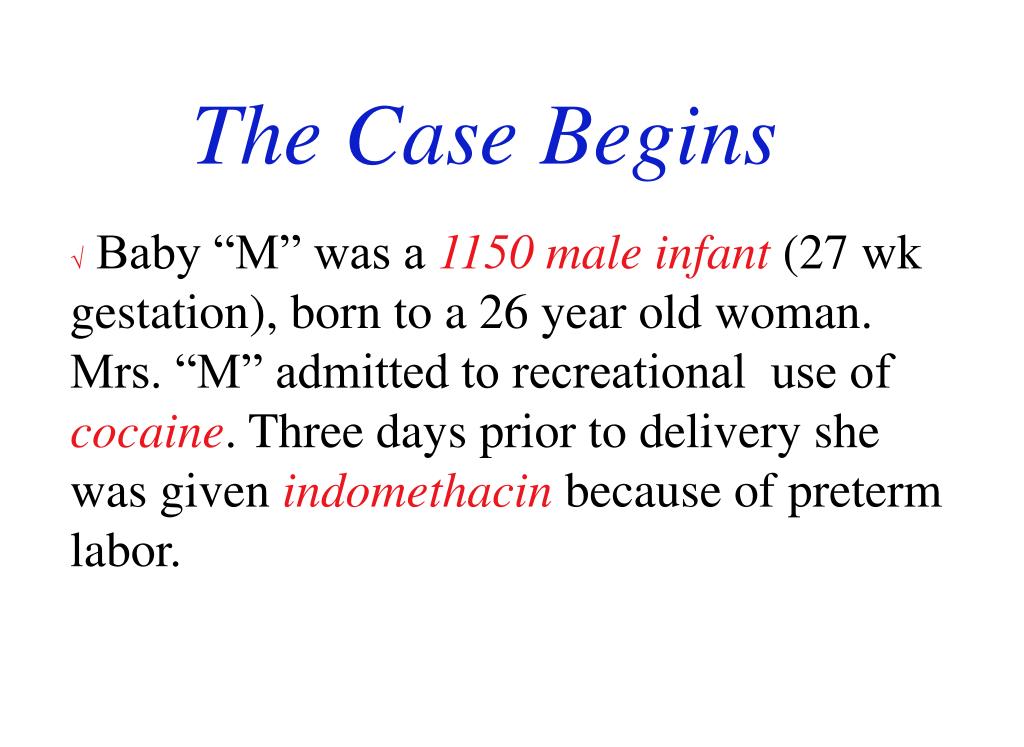 The Case Begins

√ Baby “M” was a 1150 male infant (27 wk gestation), born to a 26 year old woman. Mrs. “M” admitted to recreational use of cocaine. Three days prior to delivery she was given indomethacin because of preterm labor.